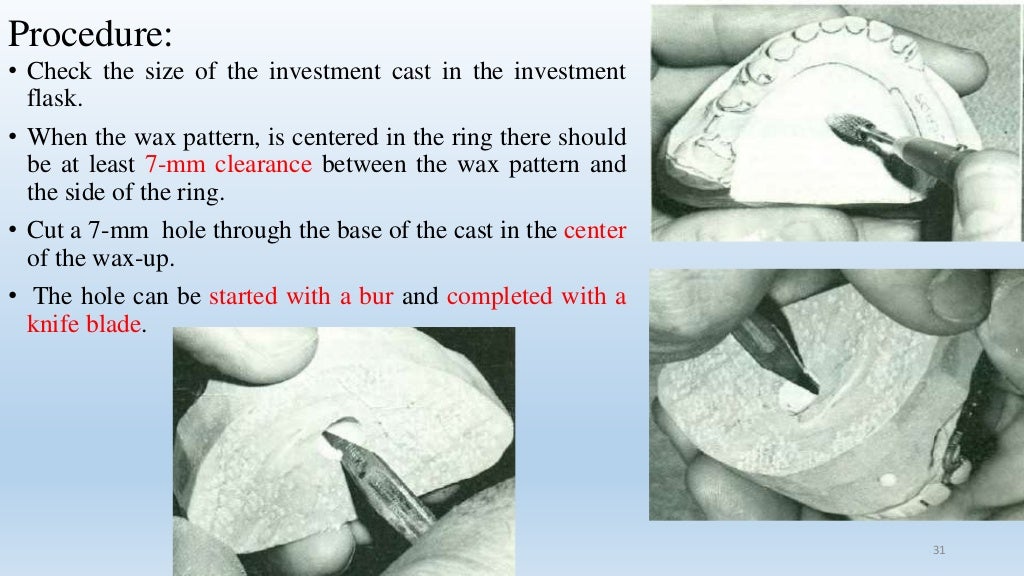 Procedure:

• Check the size of the investment cast in the investment flask.

• When the wax pattern, is centered in the ring there should be at least 7-mm clearance between the wax pattern and the side of the ring.

• Cut a 7-mm hole through the base of the cast in the center of the wax-up.

• The hole can be started with a bur and completed with a knife blade.

31